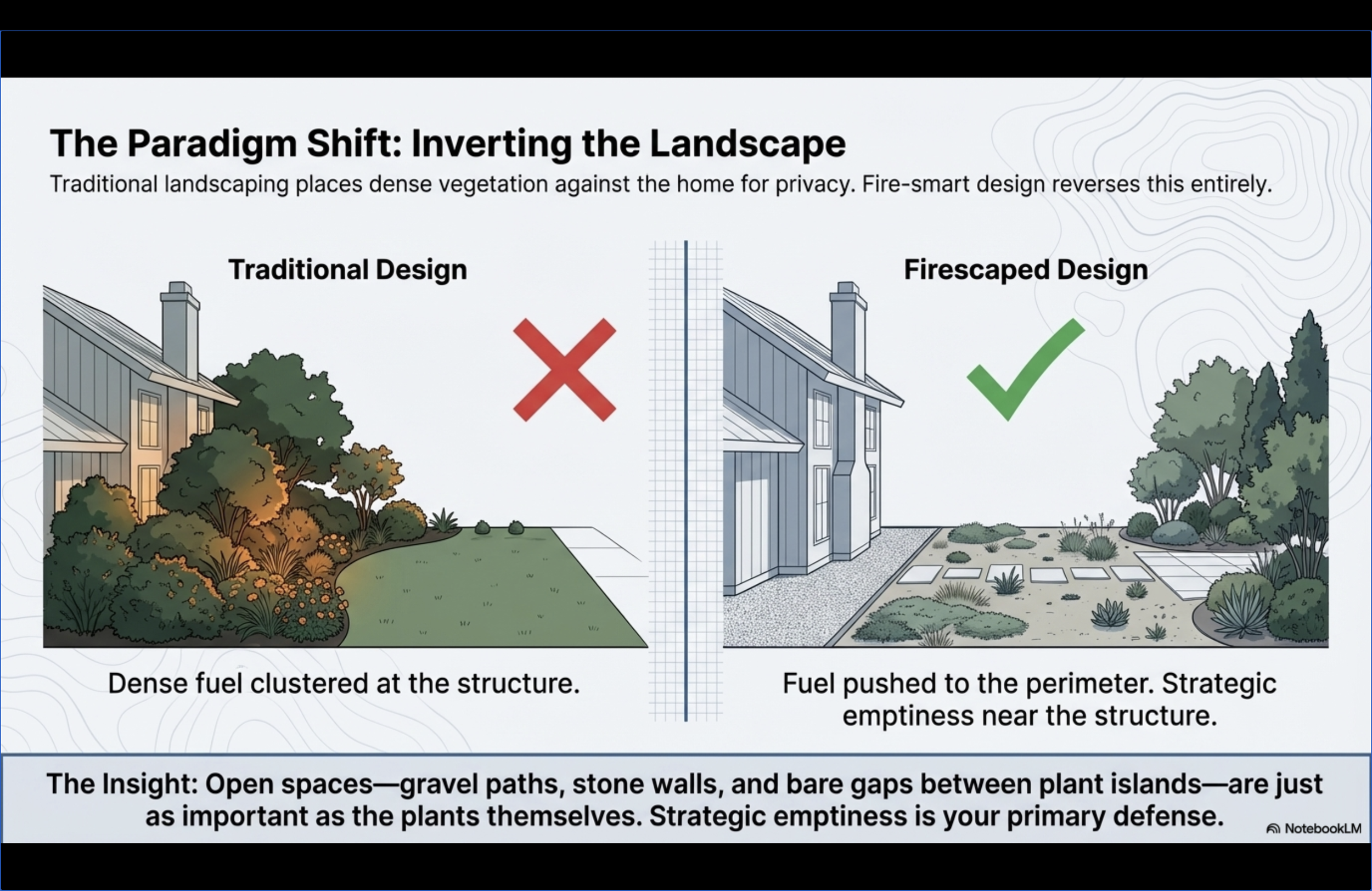 The Paradigm Shift: Inverting the Landscape

Traditional landscaping places dense vegetation against the home for privacy. Fire-smart design reverses this entirely.

Traditional Design

Dense fuel clustered at the structure.

Firescaped Design

Fuel pushed to the perimeter. Strategic emptiness near the structure.

The Insight: Open spaces—gravel paths, stone walls, and bare gaps between plant islands—are just as important as the plants themselves. Strategic emptiness is your primary defense.

NotebookLM